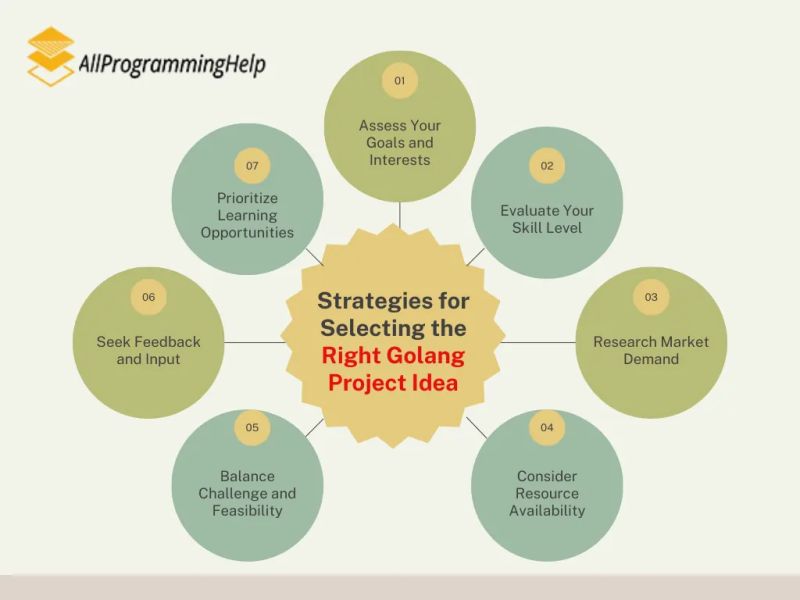 AllProgrammingHelp

Strategies for Selecting the Right Golang Project Idea

01
Assess Your Goals and Interests

02
Evaluate Your Skill Level

03
Research Market Demand

04
Consider Resource Availability

05
Balance Challenge and Feasibility

06
Seek Feedback and Input

07
Prioritize Learning Opportunities